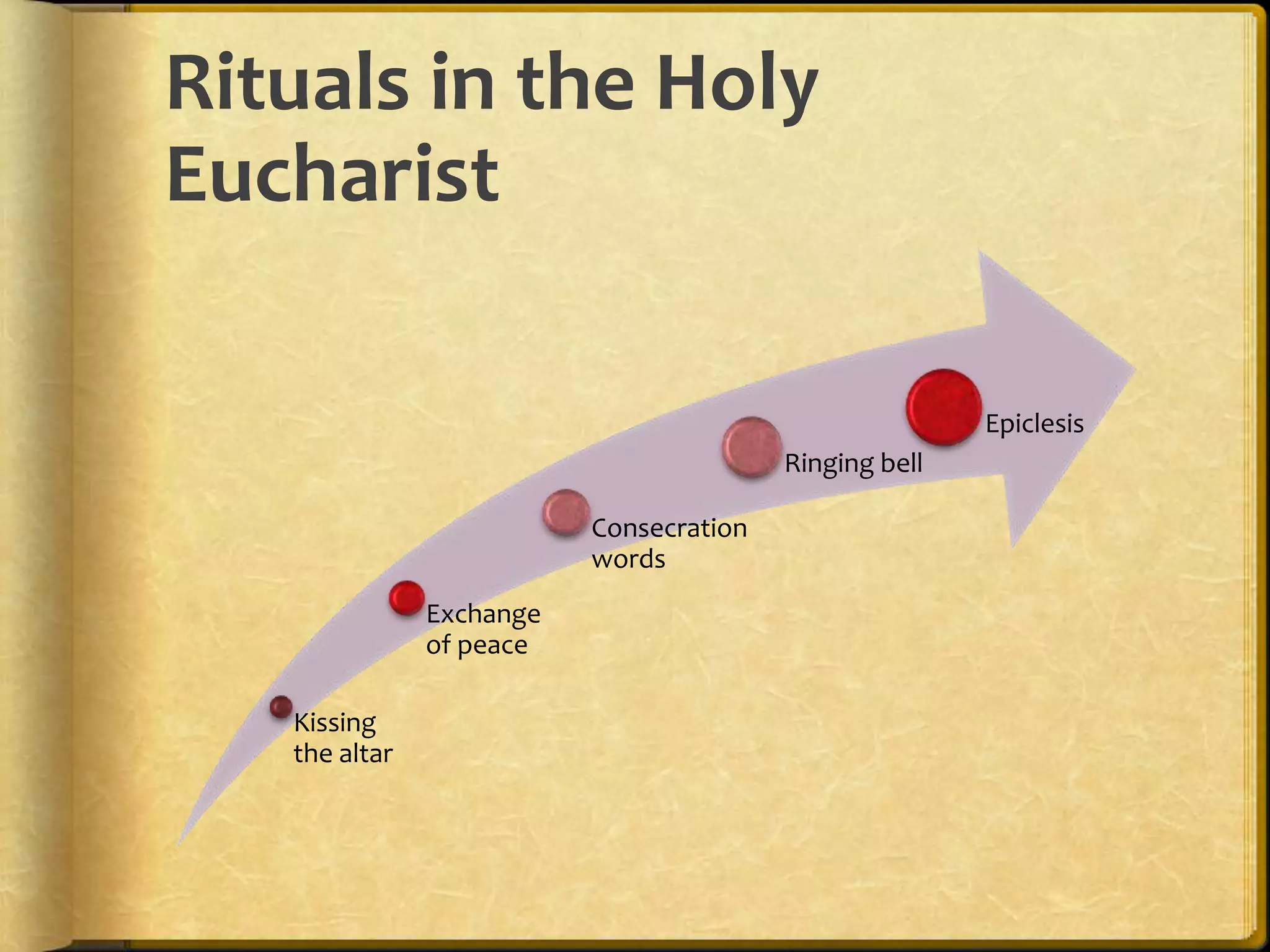 Rituals in the Holy Eucharist

Kissing the altar

Exchange of peace

Consecration words

Ringing bell

Epiclesis